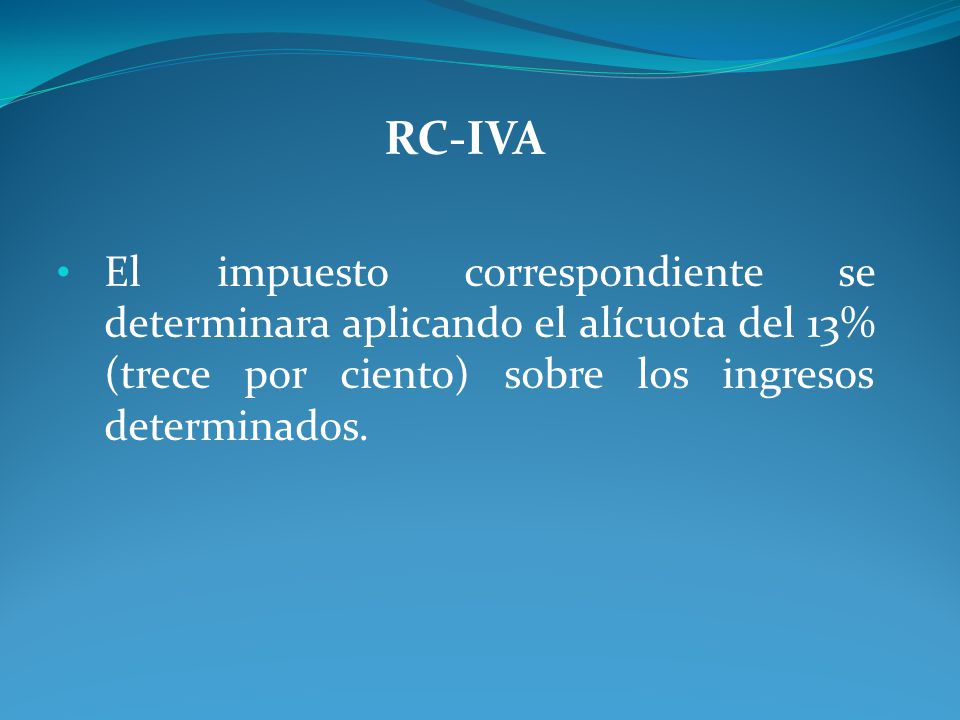 RC-IVA

• El impuesto correspondiente se determinara aplicando el alícuota del 13% (trece por ciento) sobre los ingresos determinados.